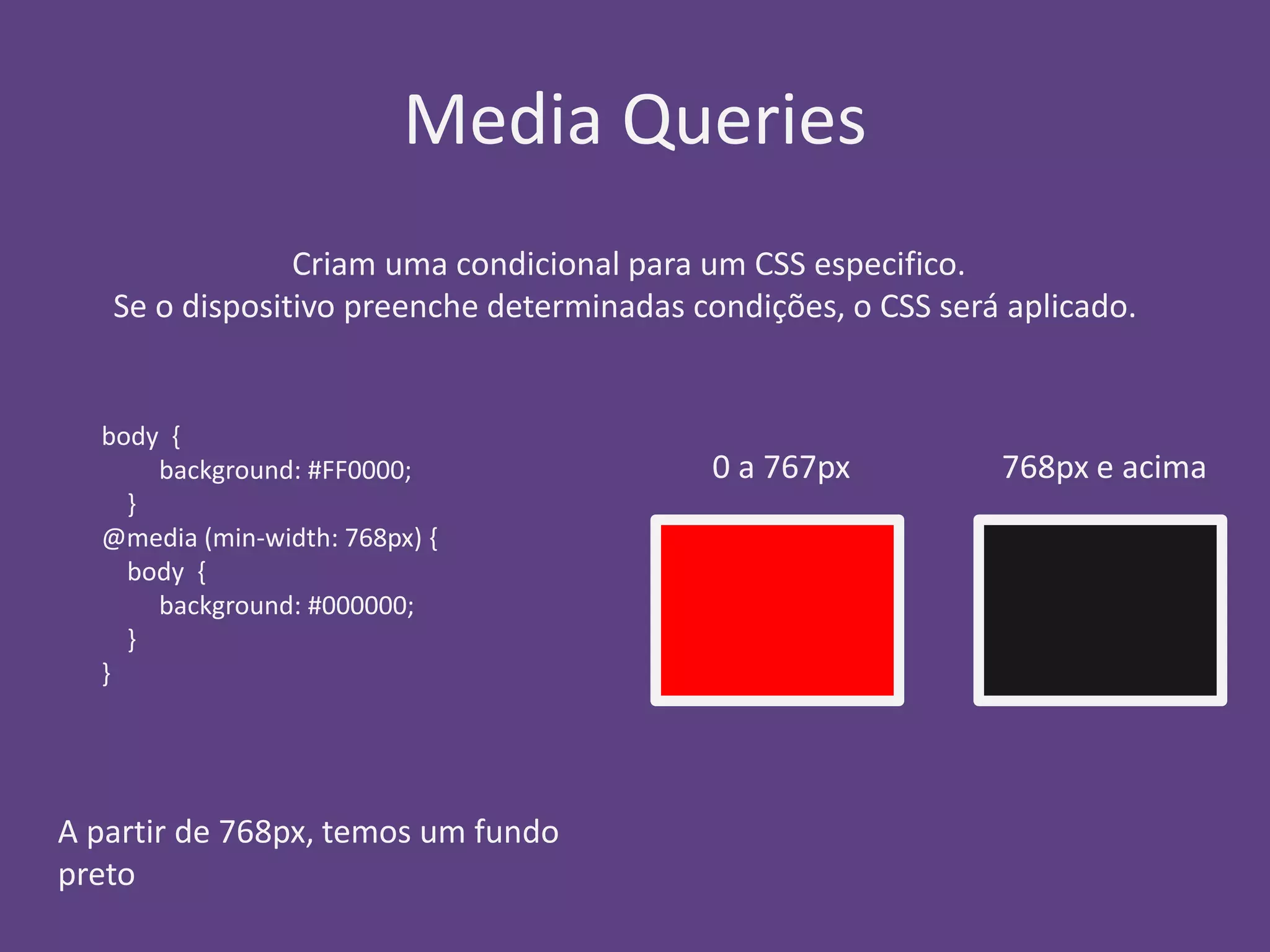 Media Queries

Criam uma condicional para um CSS especifico.
Se o dispositivo preenche determinadas condições, o CSS será aplicado.

body {
background: #FF0000;
}
@media (min-width: 768px) {
body {
background: #000000;
}
}

0 a 767px

768px e acima

A partir de 768px, temos um fundo preto